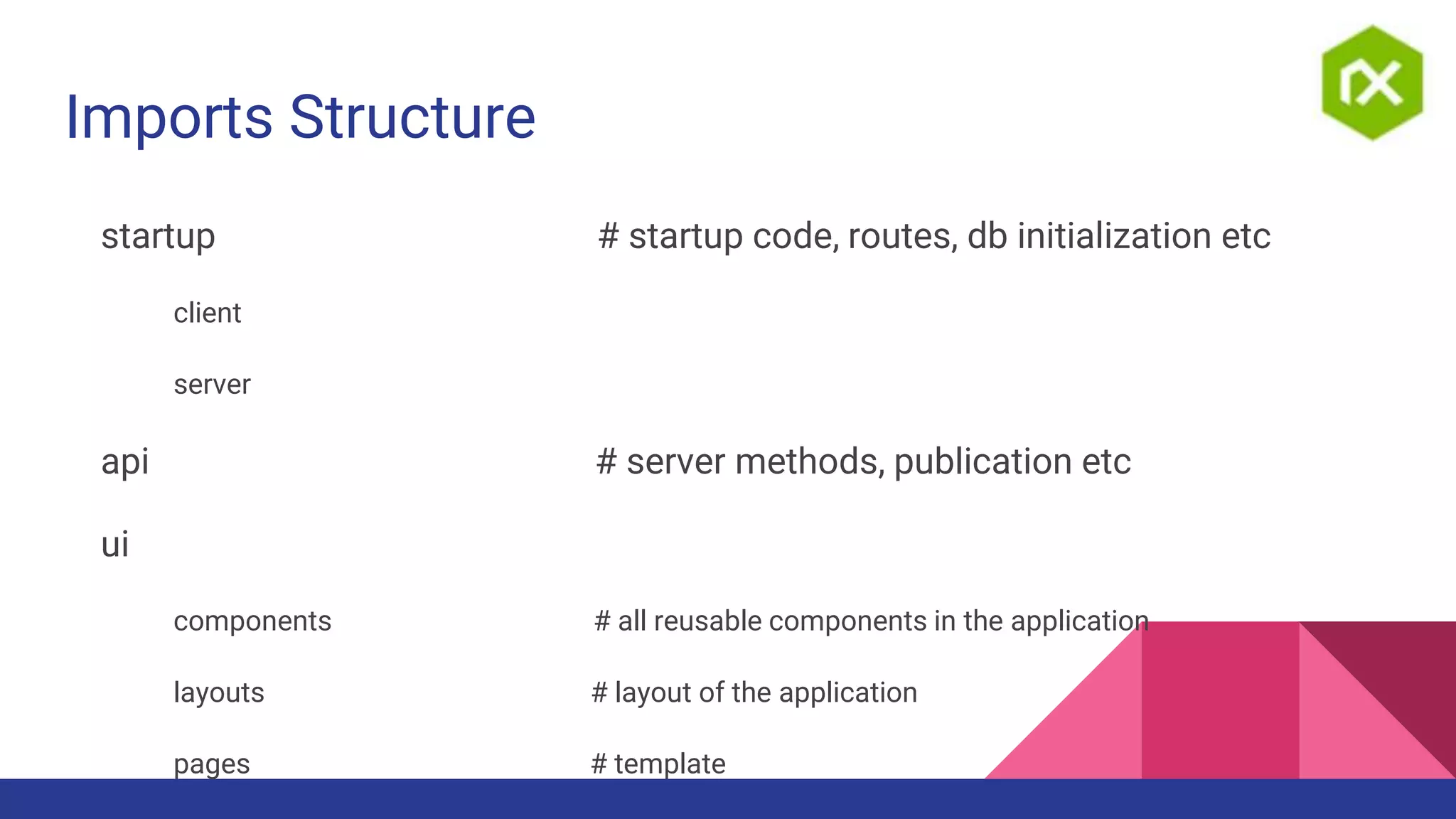 Imports Structure

startup # startup code, routes, db initialization etc

client

server

api # server methods, publication etc

ui

components # all reusable components in the application

layouts # layout of the application

pages # template